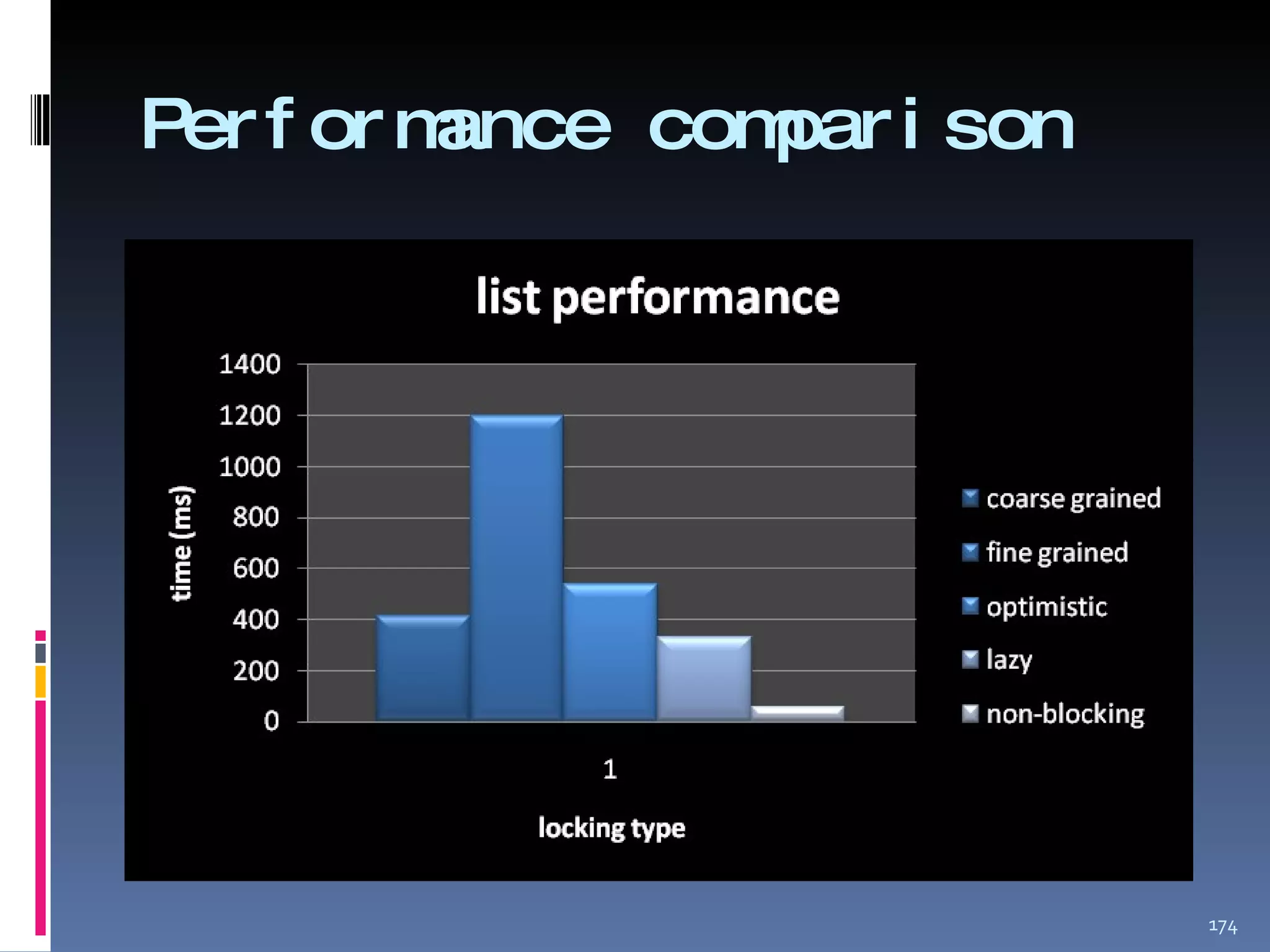 Performance comparison

list performance

time (ms)

1400
1200
1000
800
600
400
200
0

1

locking type

coarse grained
fine grained
optimistic
lazy
non-blocking

174